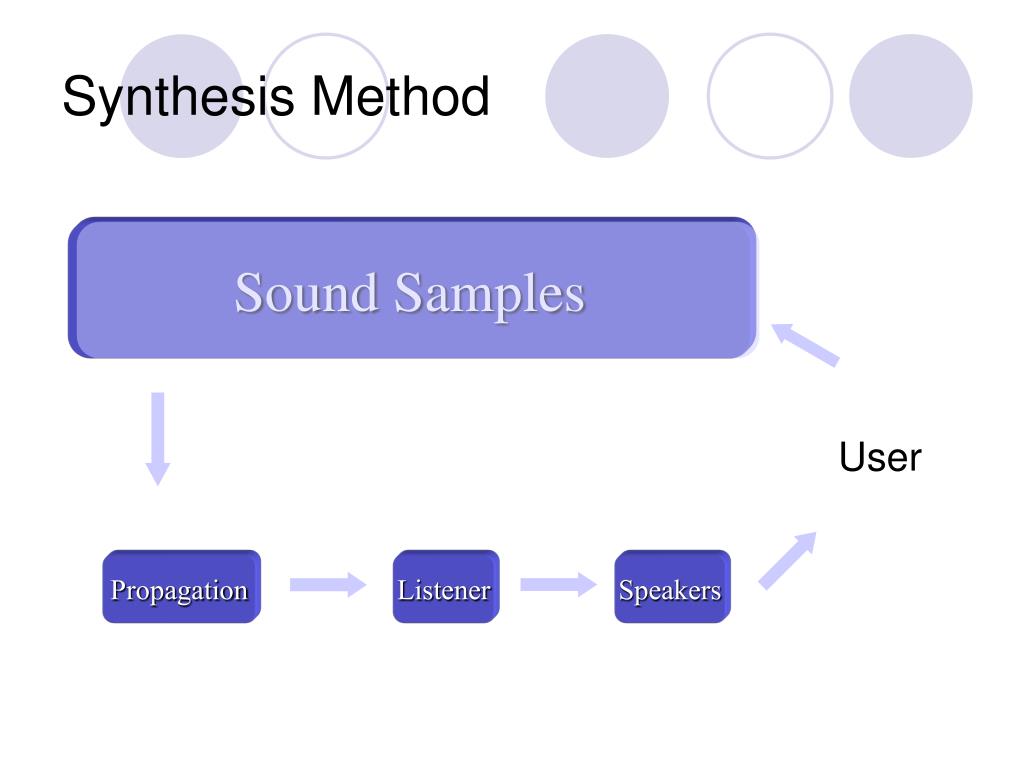 Synthesis Method

Sound Samples

User

Propagation

Listener

Speakers